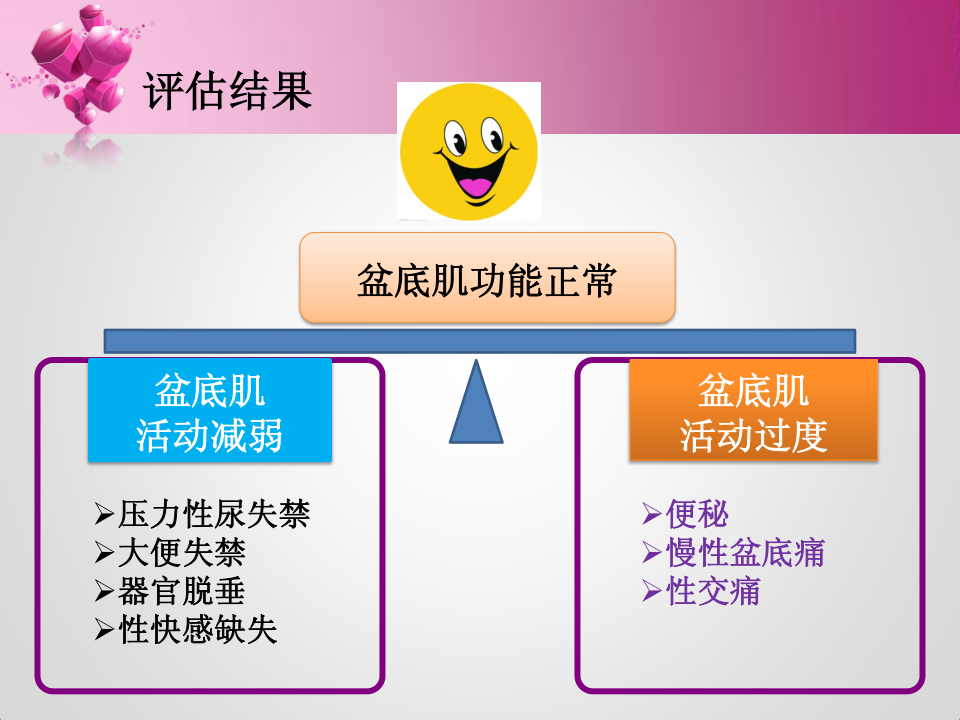 评估结果

盆底肌功能正常

盆底肌
活动减弱

➢压力性尿失禁
➢大便失禁
➢器官脱垂
➢性快感缺失

盆底肌
活动过度

➢便秘
➢慢性盆底痛
➢性交痛